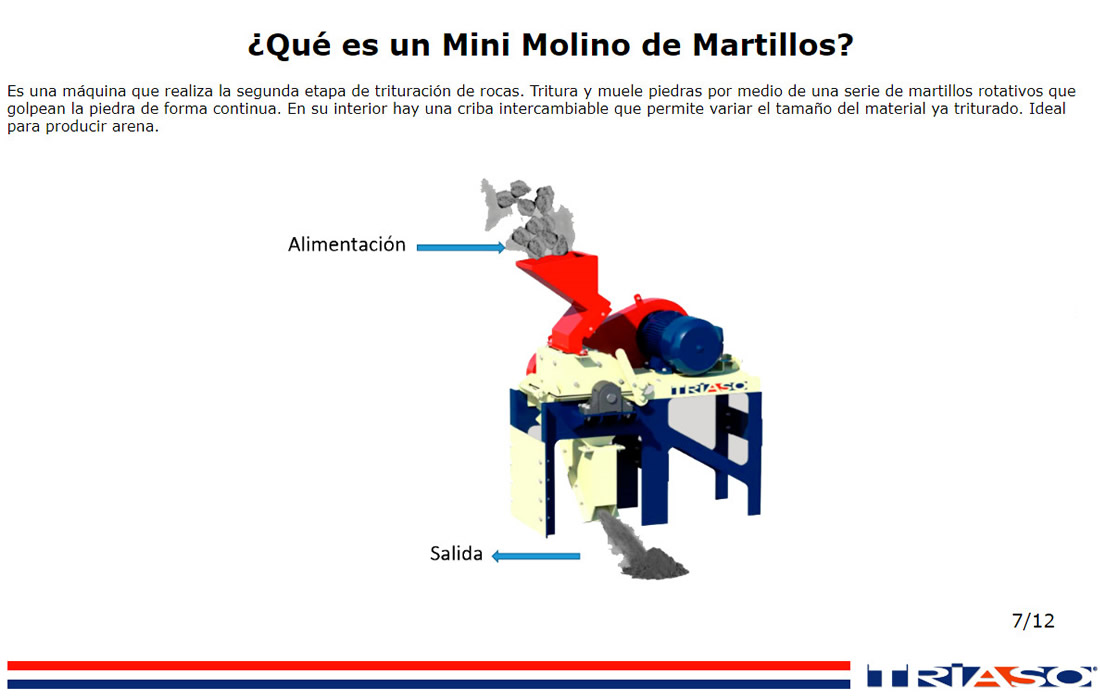 ¿Qué es un Mini Molino de Martillos?

Es una máquina que realiza la segunda etapa de trituración de rocas. Tritura y muele piedras por medio de una serie de martillos rotativos que golpean la piedra de forma continua. En su interior hay una criba intercambiable que permite variar el tamaño del material ya triturado. Ideal para producir arena.

Alimentación

TRIASO

Salida

7/12

TRIASO